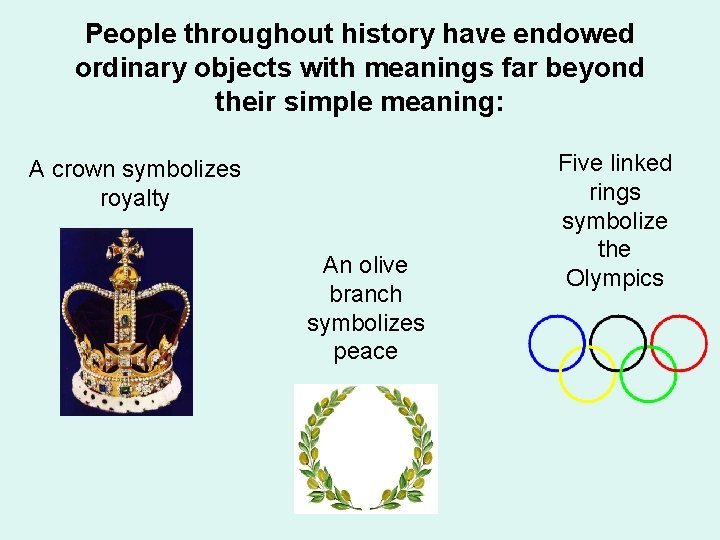 People throughout history have endowed ordinary objects with meanings far beyond their simple meaning:

A crown symbolizes royalty

An olive branch symbolizes peace

Five linked rings symbolize the Olympics